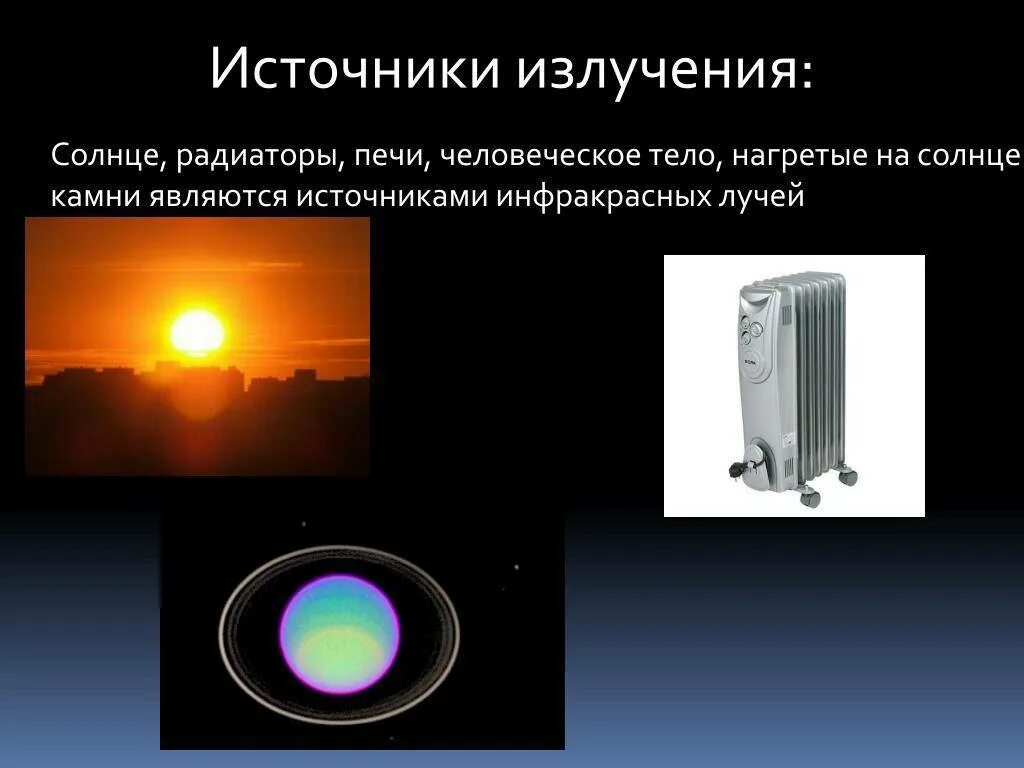 Источники излучения:

Солнце, радиаторы, печи, человеческое тело, нагретые на солнце камни являются источниками инфракрасных лучей